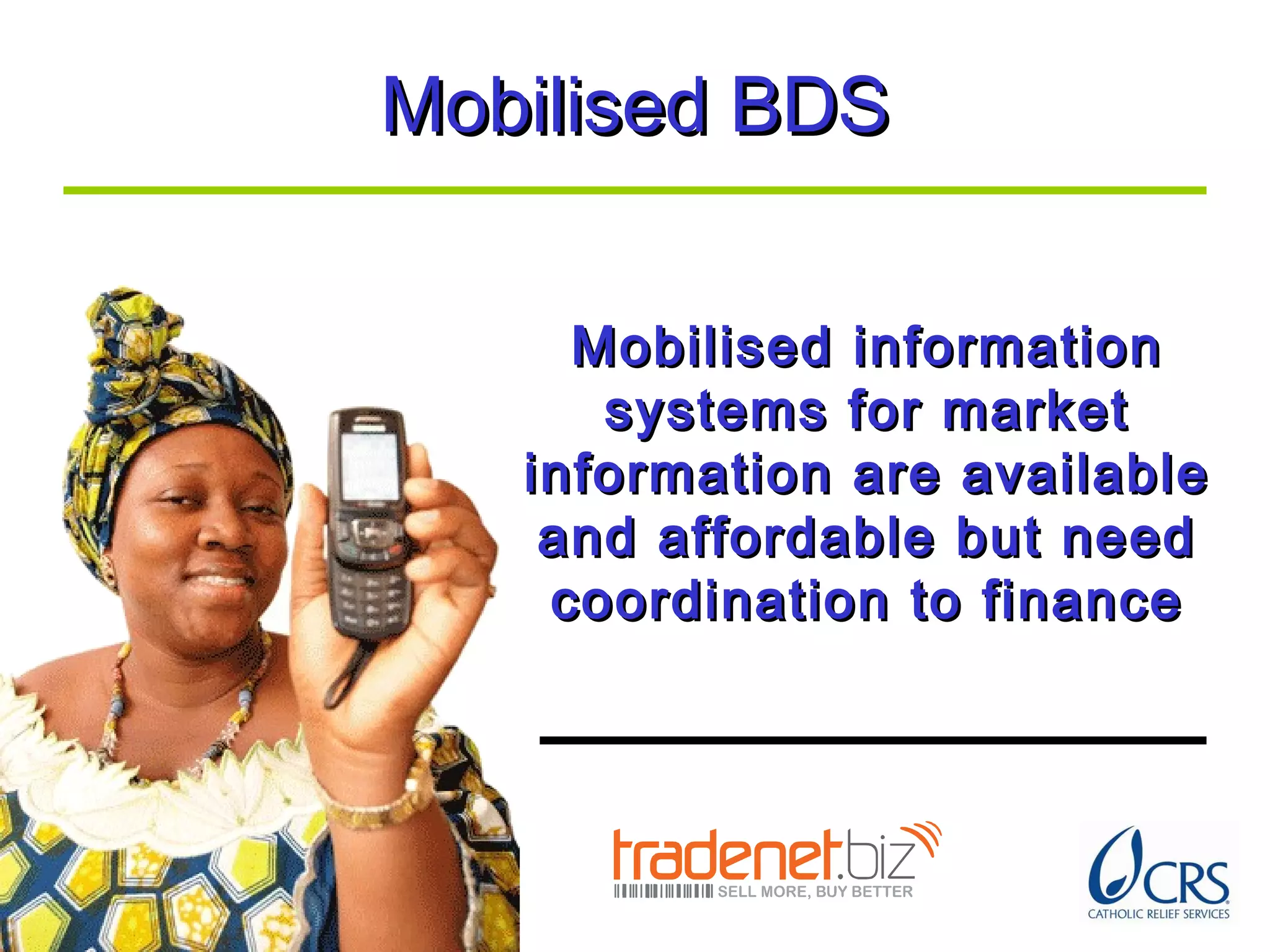 Mobilised BDS

Mobilised information systems for market information are available and affordable but need coordination to finance

tradenet.biz
SELL MORE, BUY BETTER

CRS
CATHOLIC RELIEF SERVICES